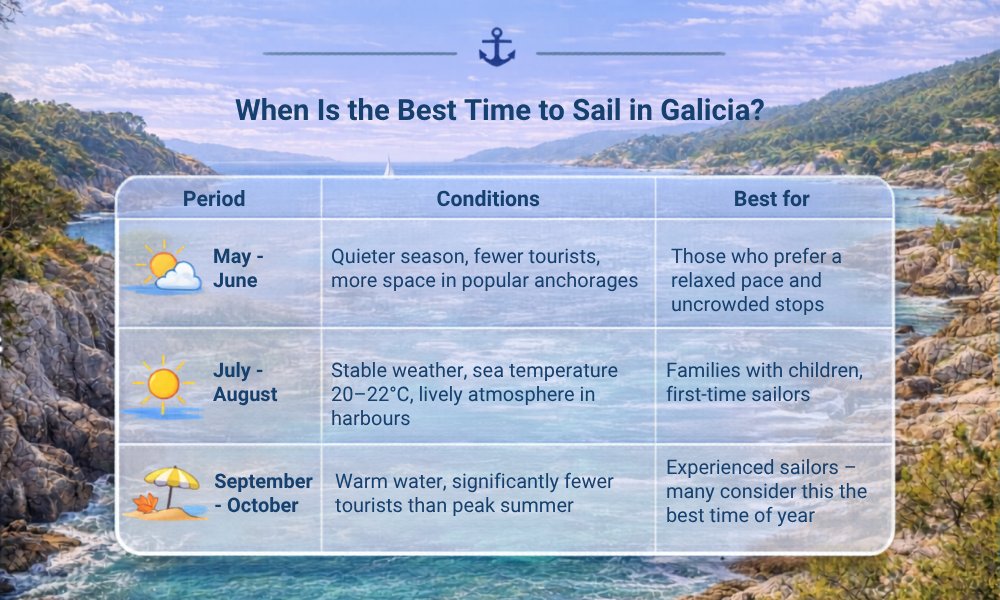 When Is the Best Time to Sail in Galicia?

| Period | Conditions | Best for |
|---|---|---|
| May - June | Quieter season, fewer tourists, more space in popular anchorages | Those who prefer a relaxed pace and uncrowded stops |
| July - August | Stable weather, sea temperature 20–22°C, lively atmosphere in harbours | Families with children, first-time sailors |
| September - October | Warm water, significantly fewer tourists than peak summer | Experienced sailors – many consider this the best time of year |